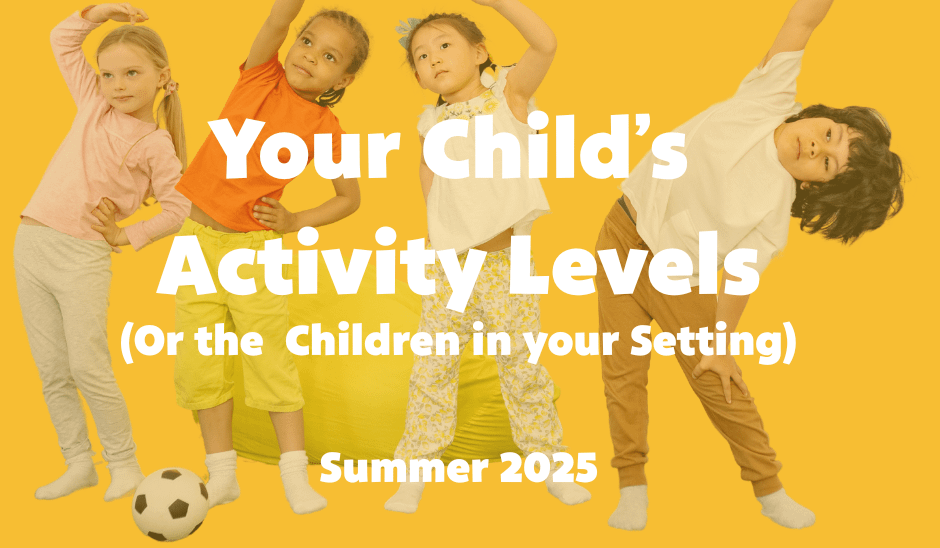 Your Child's Activity Levels
(Or the Children in your Setting)

Summer 2025